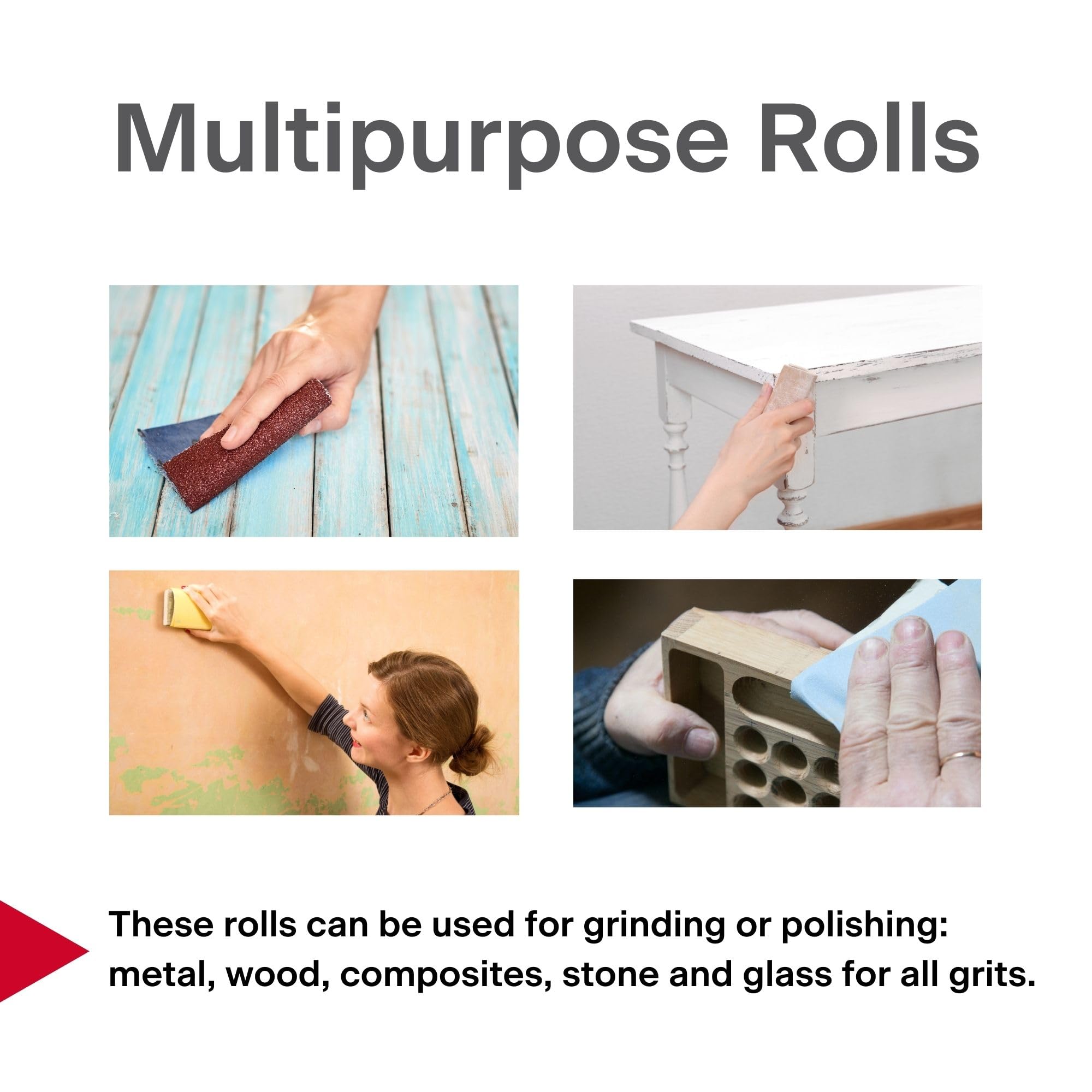 Multipurpose Rolls

These rolls can be used for grinding or polishing: metal, wood, composites, stone and glass for all grits.